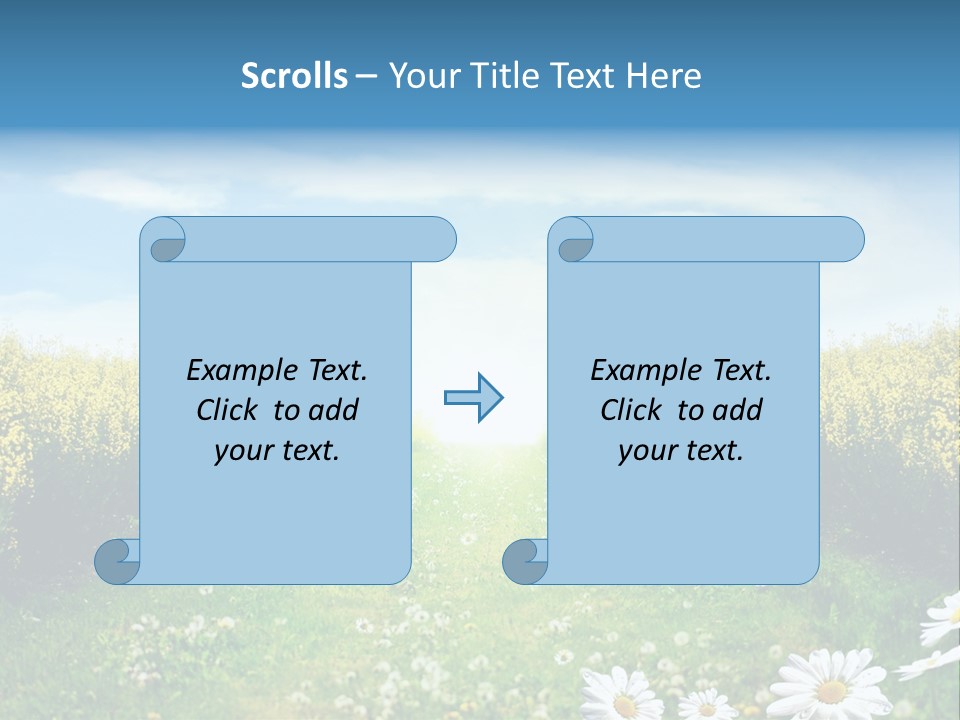 Scrolls – Your Title Text Here

Example Text. Click to add your text.

Example Text. Click to add your text.